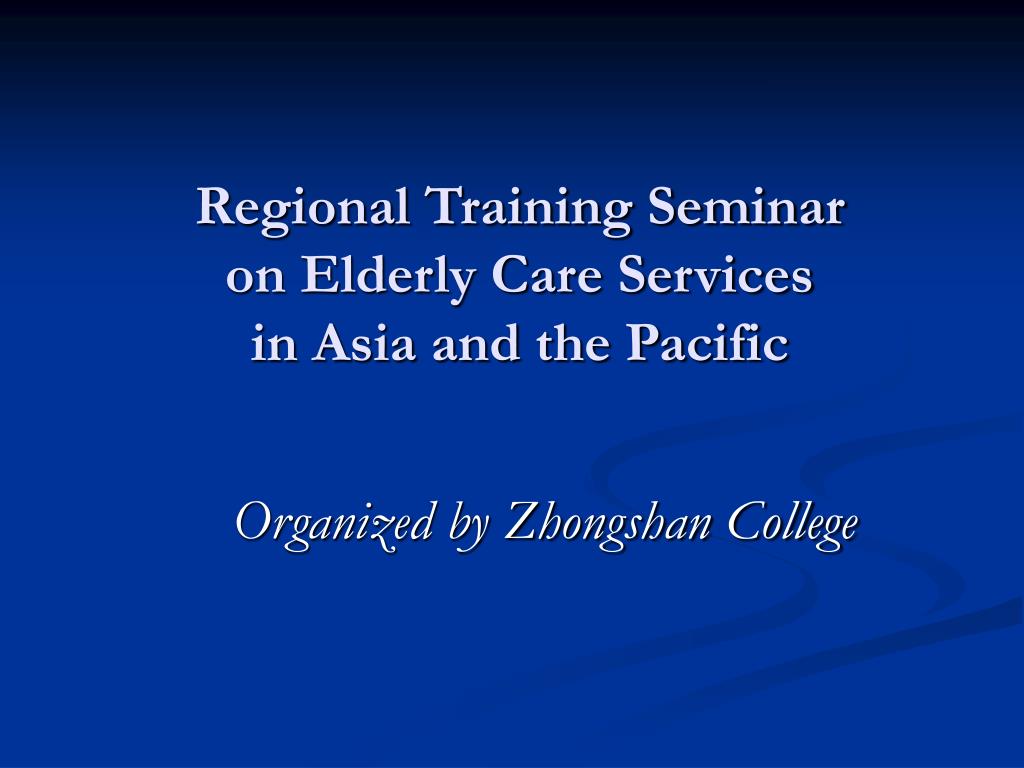 Regional Training Seminar on Elderly Care Services in Asia and the Pacific

Organized by Zhongshan College